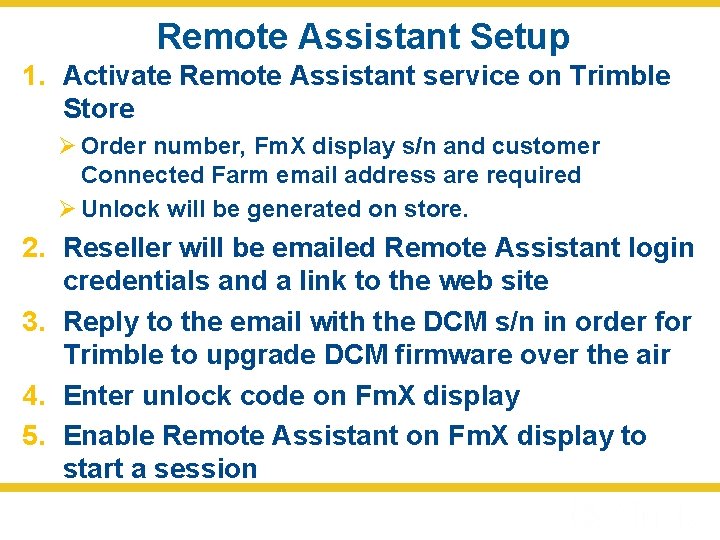 Remote Assistant Setup

1. Activate Remote Assistant service on Trimble Store

➢ Order number, FmX display s/n and customer Connected Farm email address are required

➢ Unlock will be generated on store.

2. Reseller will be emailed Remote Assistant login credentials and a link to the web site

3. Reply to the email with the DCM s/n in order for Trimble to upgrade DCM firmware over the air

4. Enter unlock code on FmX display

5. Enable Remote Assistant on FmX display to start a session